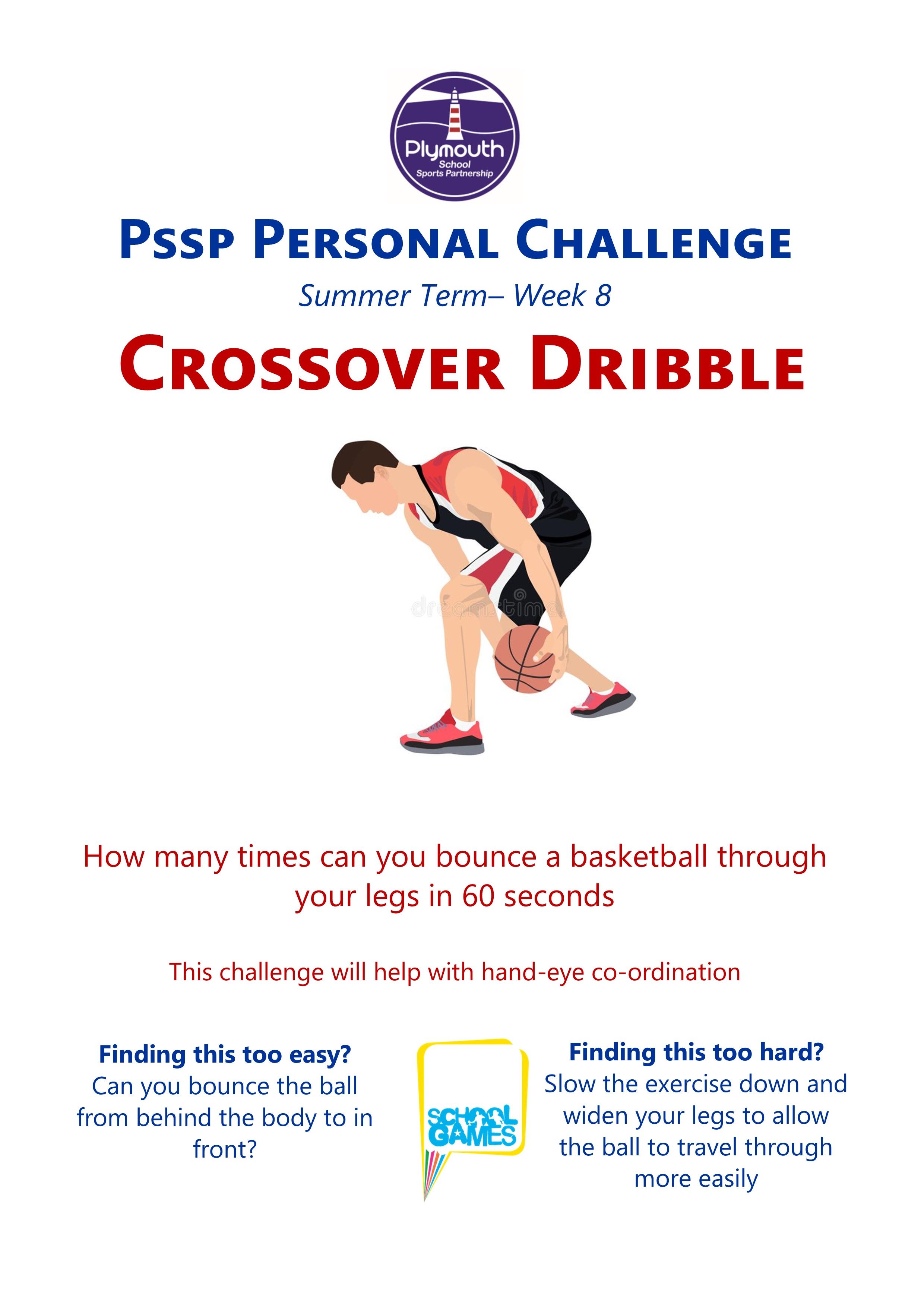 Plymouth
School
Sports Partnership

PSSP PERSONAL CHALLENGE

Summer Term– Week 8

CROSSOVER DRIBBLE

dreamstime

How many times can you bounce a basketball through your legs in 60 seconds

This challenge will help with hand-eye co-ordination

Finding this too easy?
Can you bounce the ball from behind the body to in front?

SCHOOL GAMES

Finding this too hard?
Slow the exercise down and widen your legs to allow the ball to travel through more easily